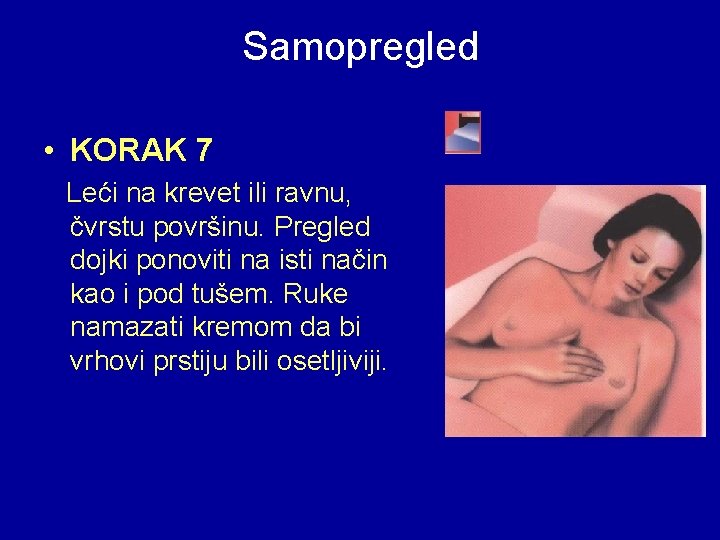 Samopregled

• KORAK 7

Leći na krevet ili ravnu, čvrstu površinu. Pregled dojki ponoviti na isti način kao i pod tušem. Ruke namazati kremom da bi vrhovi prstiju bili osetljiviji.